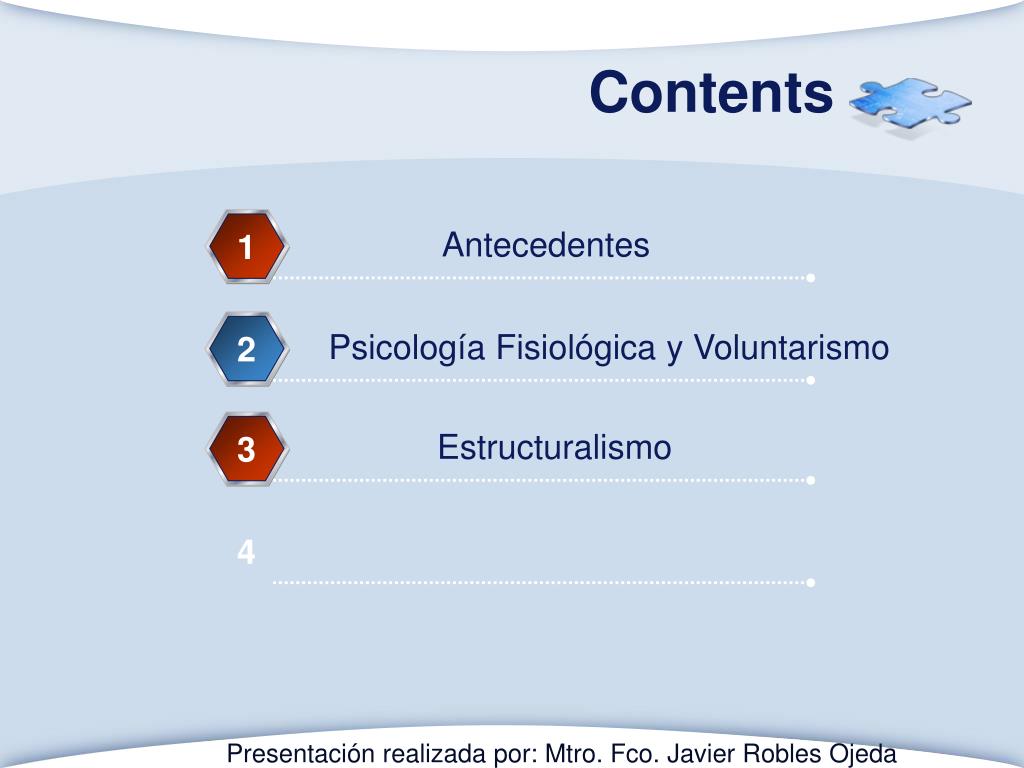 Contents

1 Antecedentes

2 Psicología Fisiológica y Voluntarismo

3 Estructuralismo

4

Presentación realizada por: Mtro. Fco. Javier Robles Ojeda